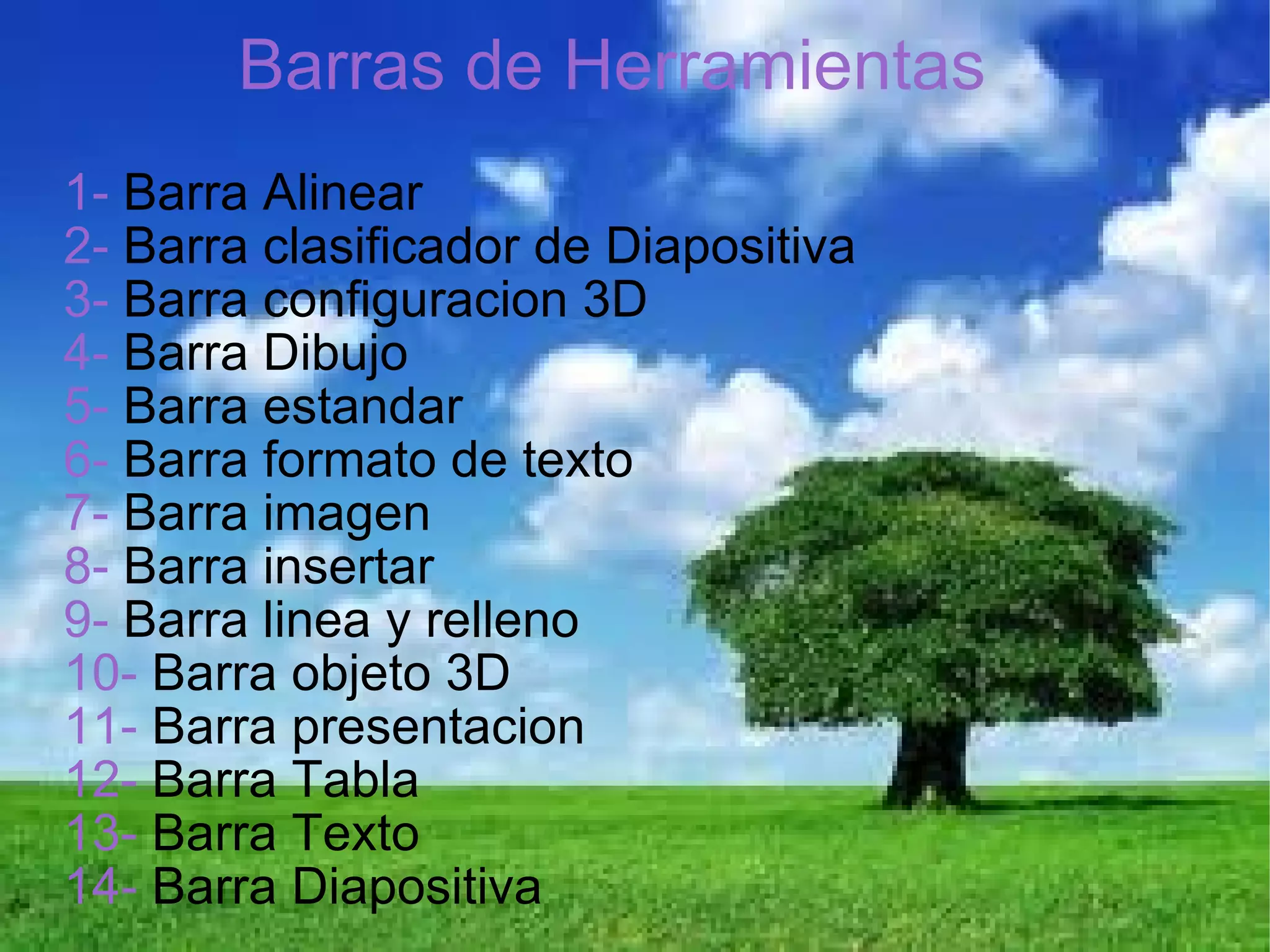 Barras de Herramientas

1- Barra Alinear
2- Barra clasificador de Diapositiva
3- Barra configuracion 3D
4- Barra Dibujo
5- Barra estandar
6- Barra formato de texto
7- Barra imagen
8- Barra insertar
9- Barra linea y relleno
10- Barra objeto 3D
11- Barra presentacion
12- Barra Tabla
13- Barra Texto
14- Barra Diapositiva